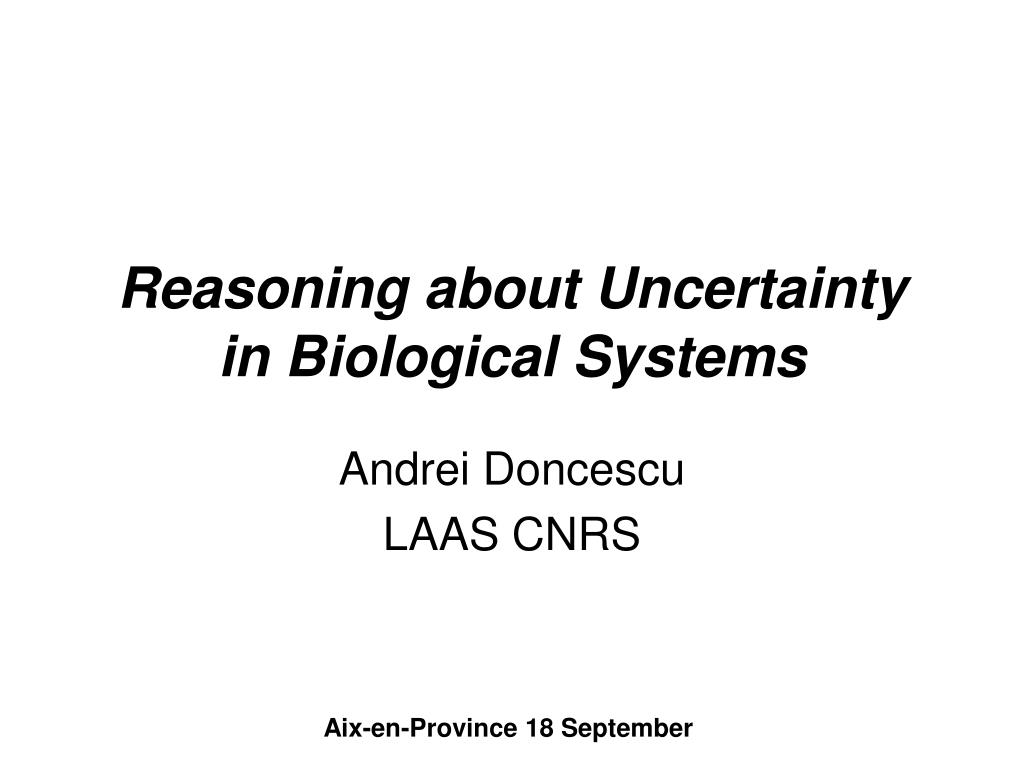 Reasoning about Uncertainty in Biological Systems

Andrei Doncescu
LAAS CNRS

Aix-en-Province 18 September